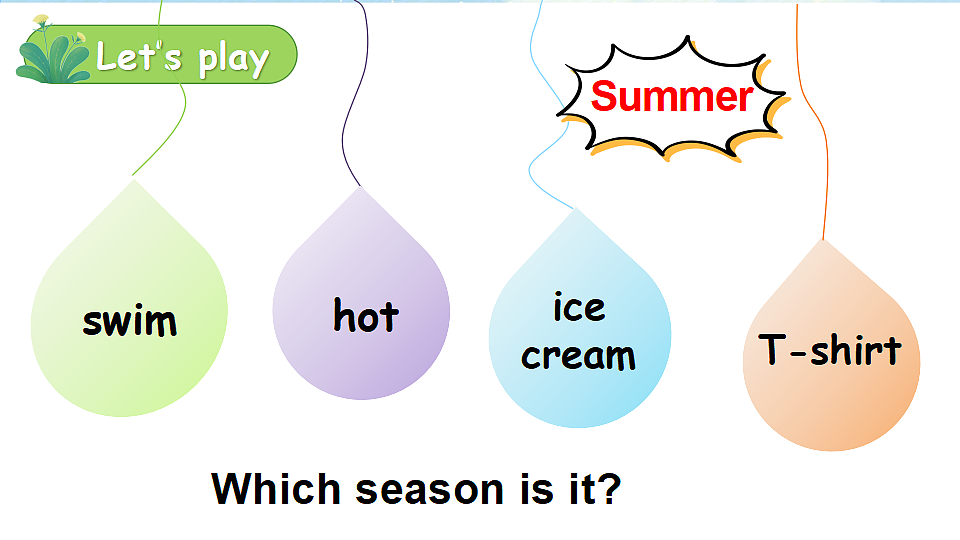 Let's play

Summer

swim

hot

ice cream

T-shirt

Which season is it?